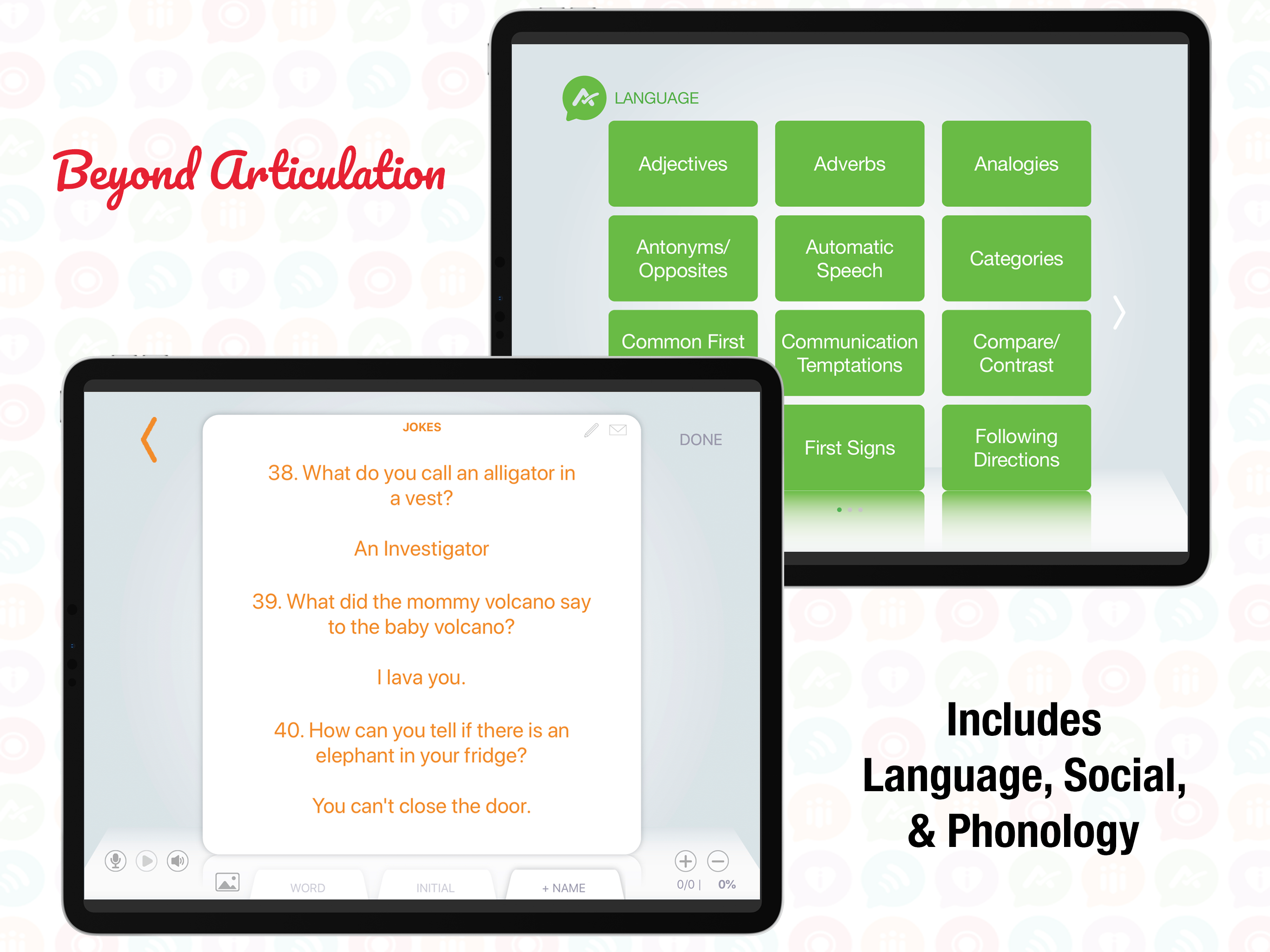 Beyond Articulation

LANGUAGE

Adjectives

Adverbs

Analogies

Antonyms/ Opposites

Automatic Speech

Categories

Common First

Communication Temptations

Compare/ Contrast

First Signs

Following Directions

JOKES

DONE

38. What do you call an alligator in a vest?

An Investigator

39. What did the mommy volcano say to the baby volcano?

I lava you.

40. How can you tell if there is an elephant in your fridge?

You can't close the door.

WORD

INITIAL

+ NAME

0/0 | 0%

Includes Language, Social, & Phonology